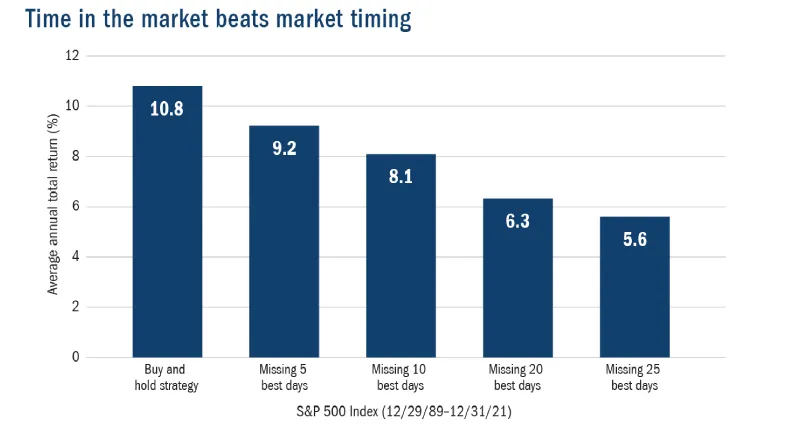 Time in the market beats market timing

Average annual total return (%)

12
10
8
6
4
2
0

10.8
9.2
8.1
6.3
5.6

Buy and hold strategy
Missing 5 best days
Missing 10 best days
Missing 20 best days
Missing 25 best days

S&P 500 Index (12/29/89–12/31/21)